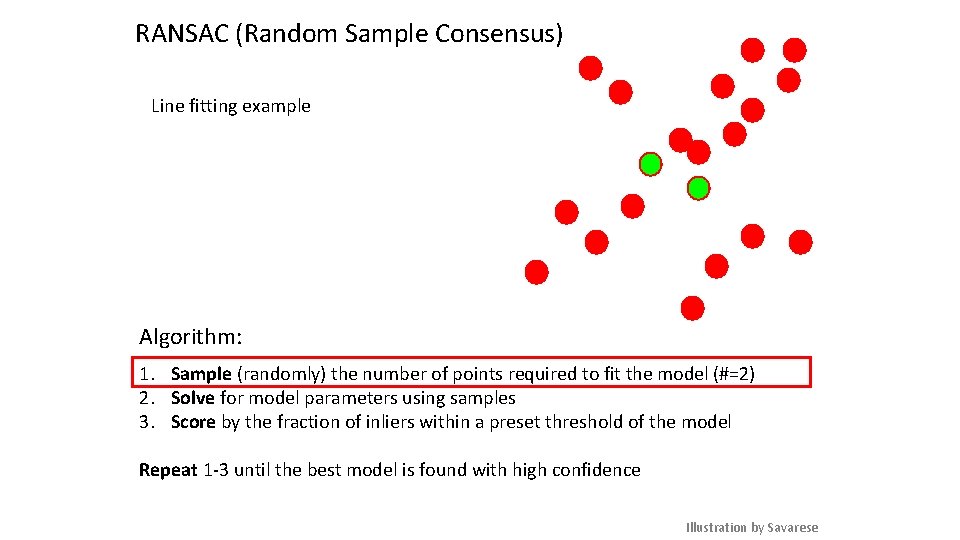 RANSAC (Random Sample Consensus)

Line fitting example

Algorithm:

1. Sample (randomly) the number of points required to fit the model (#=2)
2. Solve for model parameters using samples
3. Score by the fraction of inliers within a preset threshold of the model

Repeat 1-3 until the best model is found with high confidence

Illustration by Savarese